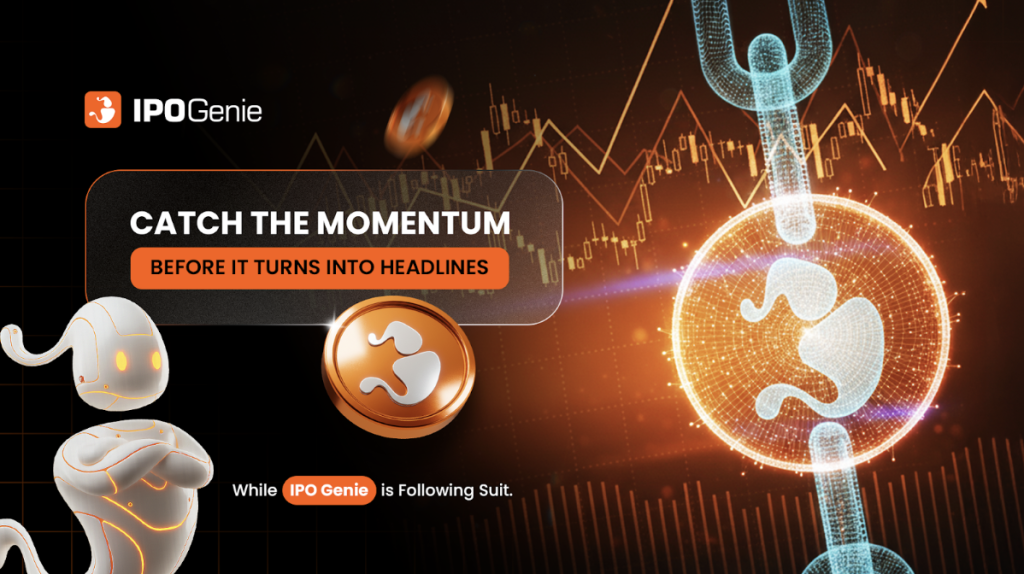 IPOGenie

CATCH THE MOMENTUM

BEFORE IT TURNS INTO HEADLINES

While IPO Genie is Following Suit.